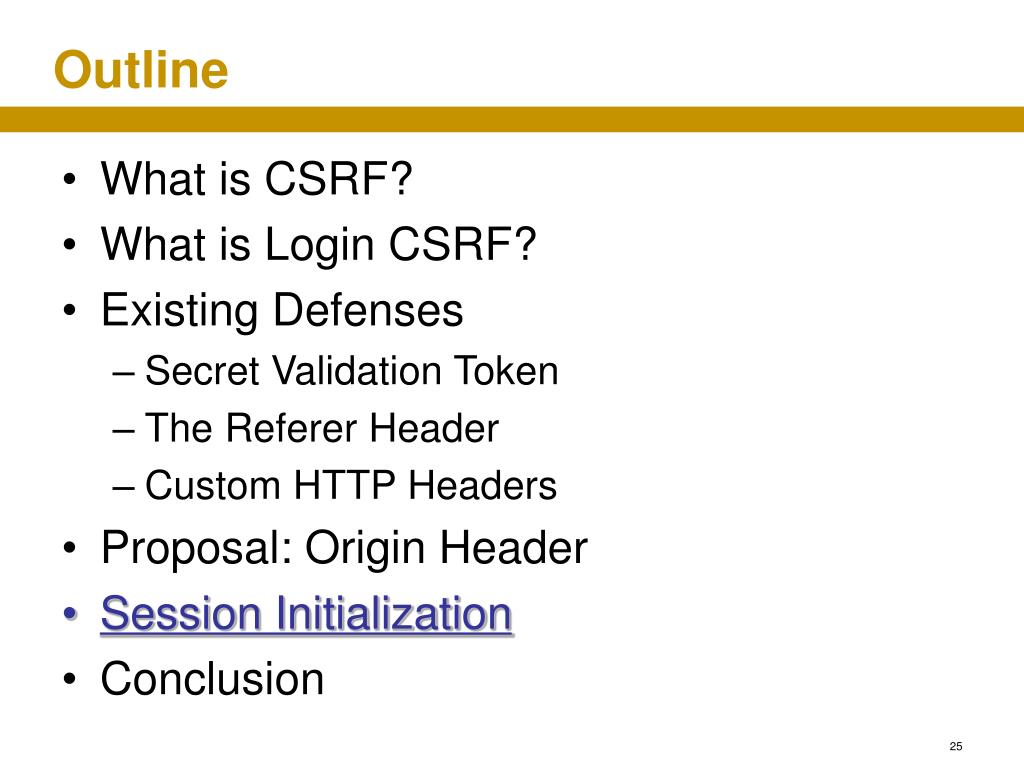 Outline

• What is CSRF?
• What is Login CSRF?
• Existing Defenses
– Secret Validation Token
– The Referer Header
– Custom HTTP Headers
• Proposal: Origin Header
• Session Initialization
• Conclusion

25